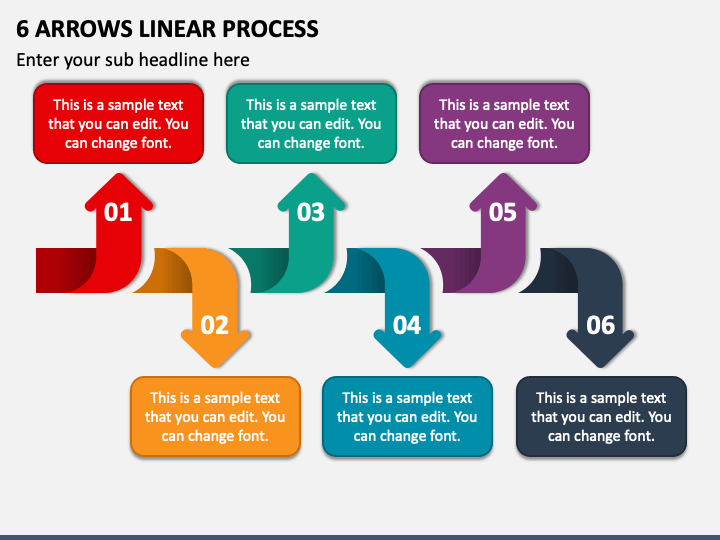 6 ARROWS LINEAR PROCESS

Enter your sub headline here

This is a sample text that you can edit. You can change font.

This is a sample text that you can edit. You can change font.

This is a sample text that you can edit. You can change font.

01

03

05

02

04

06

This is a sample text that you can edit. You can change font.

This is a sample text that you can edit. You can change font.

This is a sample text that you can edit. You can change font.